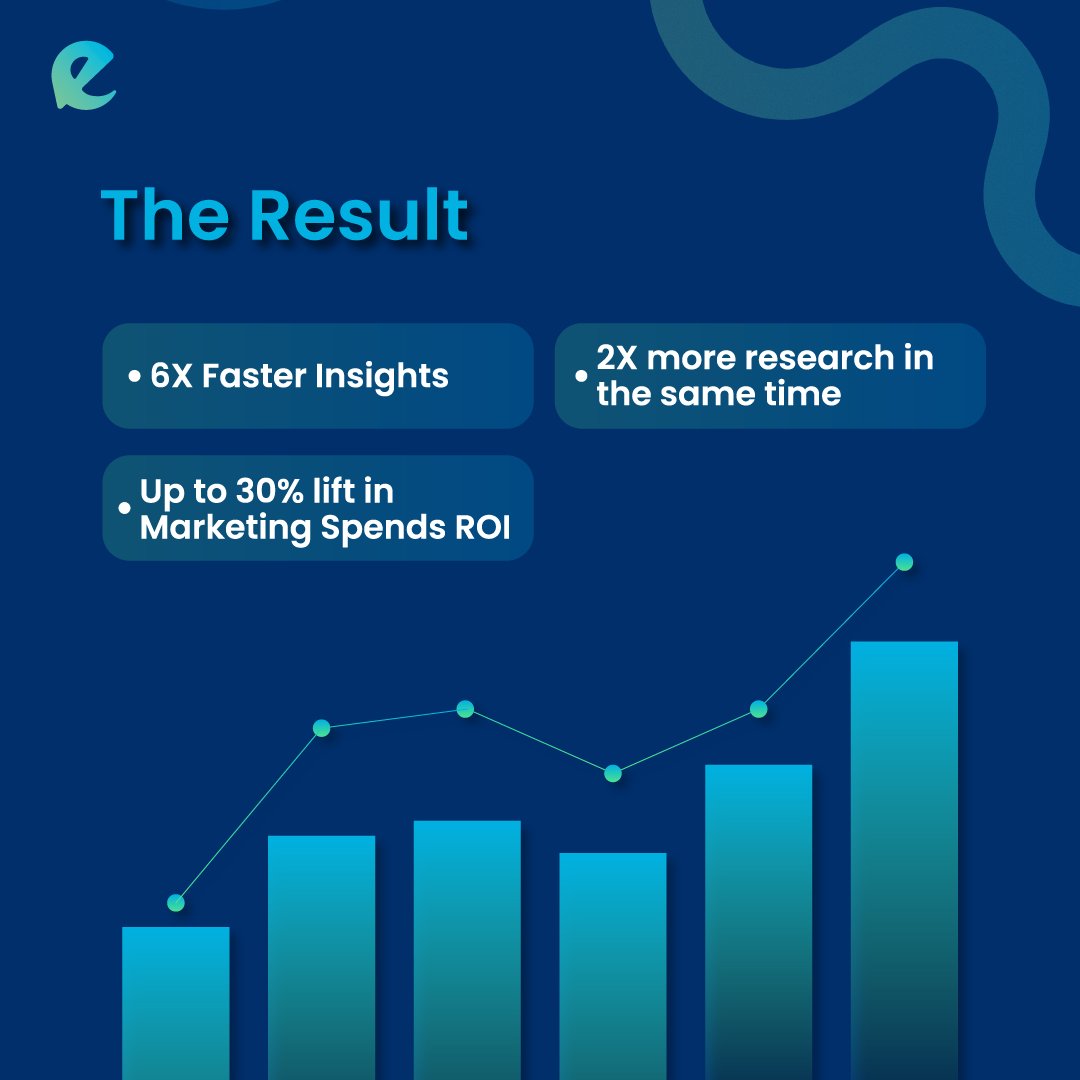 The Result

• 6X Faster Insights

• 2X more research in the same time

• Up to 30% lift in Marketing Spends ROI